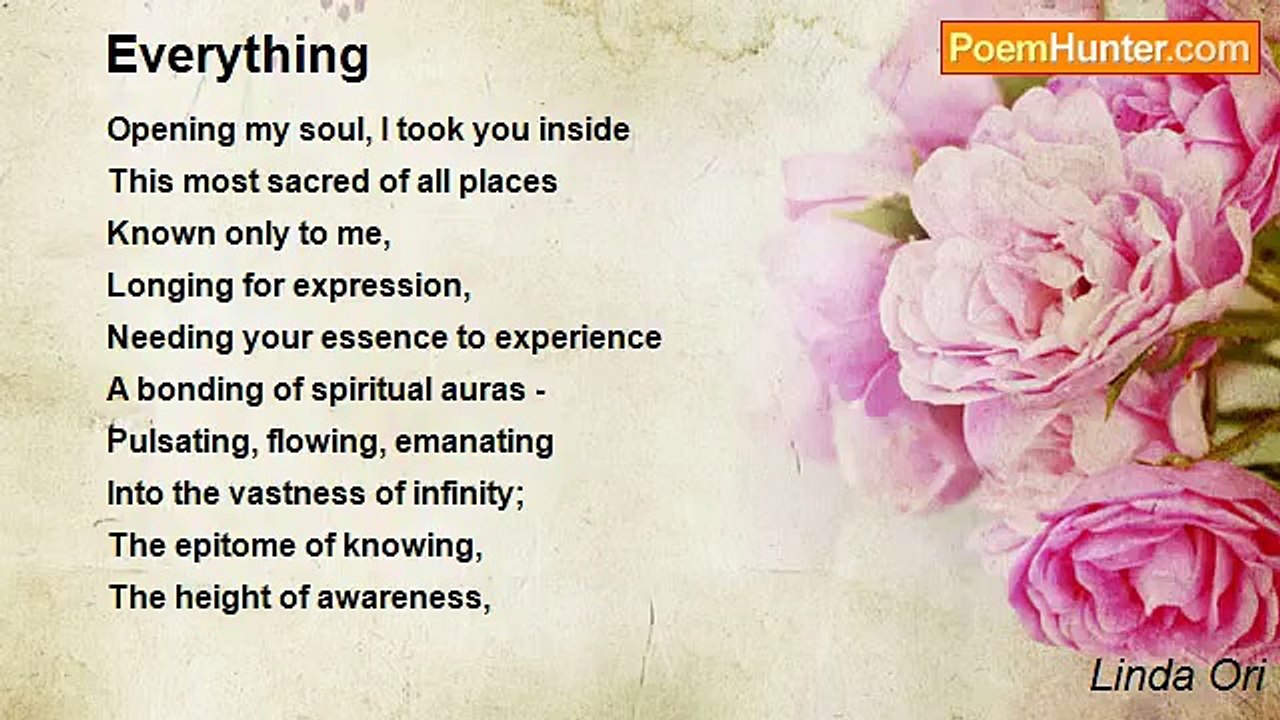 Everything

PoemHunter.com

Opening my soul, I took you inside
This most sacred of all places
Known only to me,
Longing for expression,
Needing your essence to experience
A bonding of spiritual auras -
Pulsating, flowing, emanating
Into the vastness of infinity;
The epitome of knowing,
The height of awareness,

Linda Ori